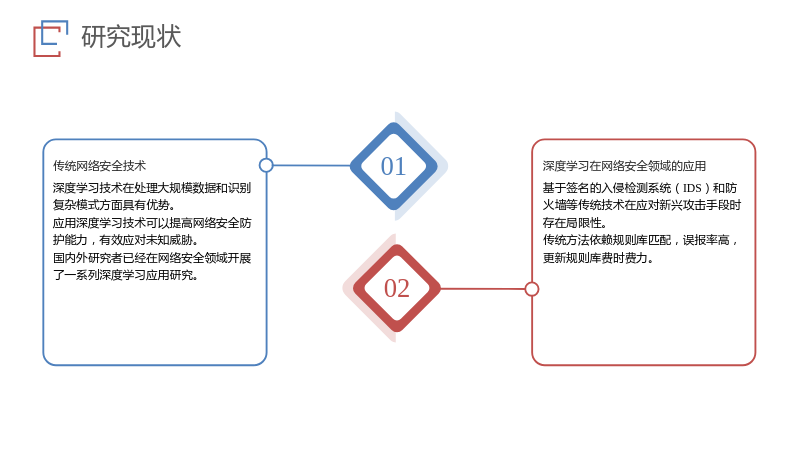 研究现状

传统网络安全技术

深度学习技术在处理大规模数据和识别复杂模式方面具有优势。
应用深度学习技术可以提高网络安全防护能力，有效应对未知威胁。
国内外研究者已经在网络安全领域开展了一系列深度学习应用研究。

01

02

深度学习在网络安全领域的应用

基于签名的入侵检测系统（IDS）和防火墙等传统技术在应对新兴攻击手段时存在局限性。
传统方法依赖规则库匹配，误报率高，更新规则库费时费力。